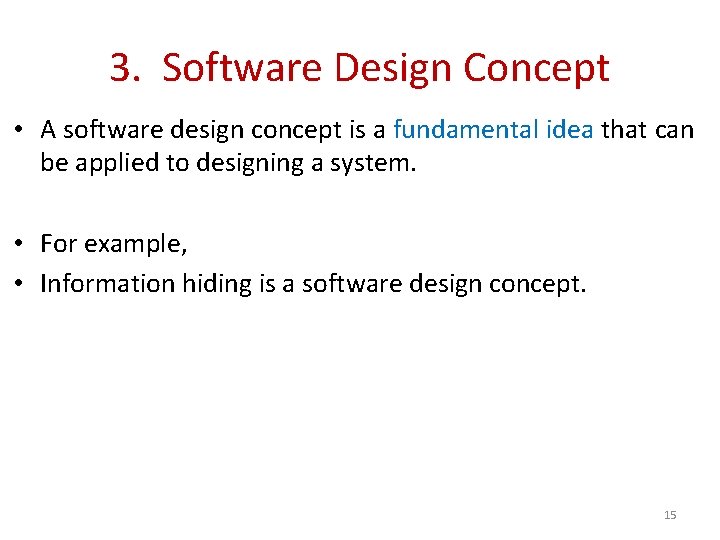 3. Software Design Concept

• A software design concept is a fundamental idea that can be applied to designing a system.

• For example,
• Information hiding is a software design concept.

15